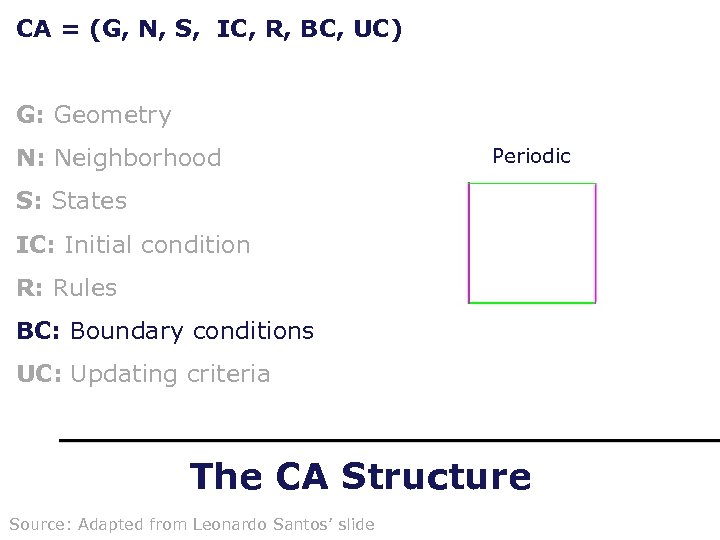 CA = (G, N, S, IC, R, BC, UC)

G: Geometry

N: Neighborhood

S: States

IC: Initial condition

R: Rules

BC: Boundary conditions

UC: Updating criteria

Periodic

The CA Structure

Source: Adapted from Leonardo Santos' slide